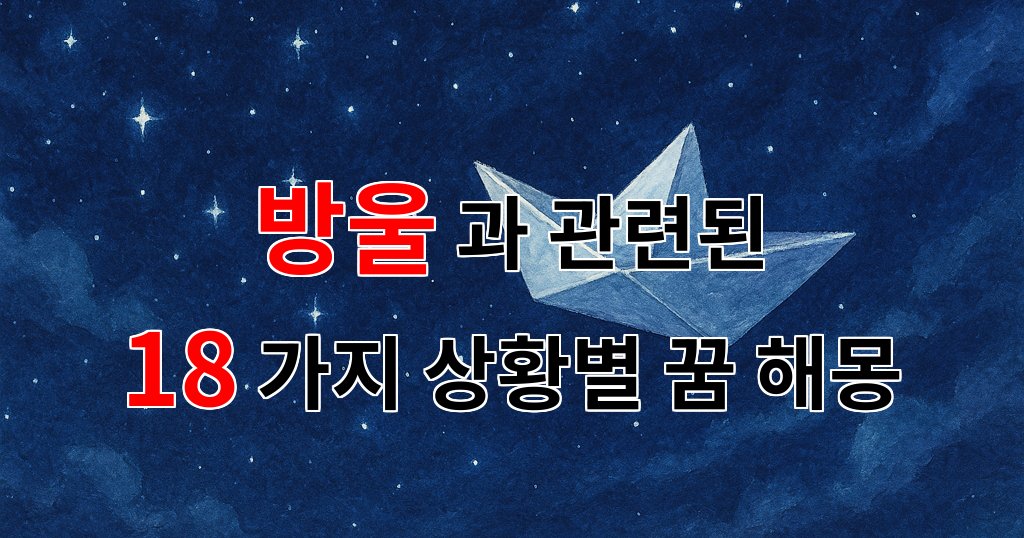 방울 과 관련된
18 가지 상황별 꿈 해몽